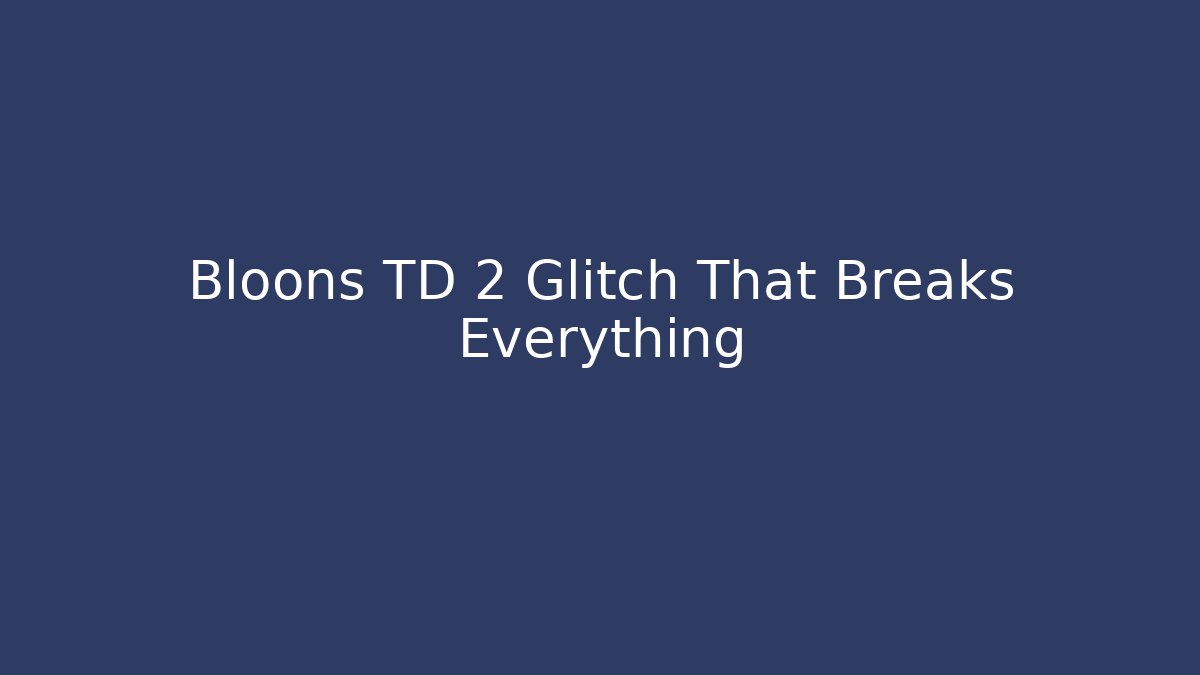 Bloons TD 2 Glitch That Breaks Everything